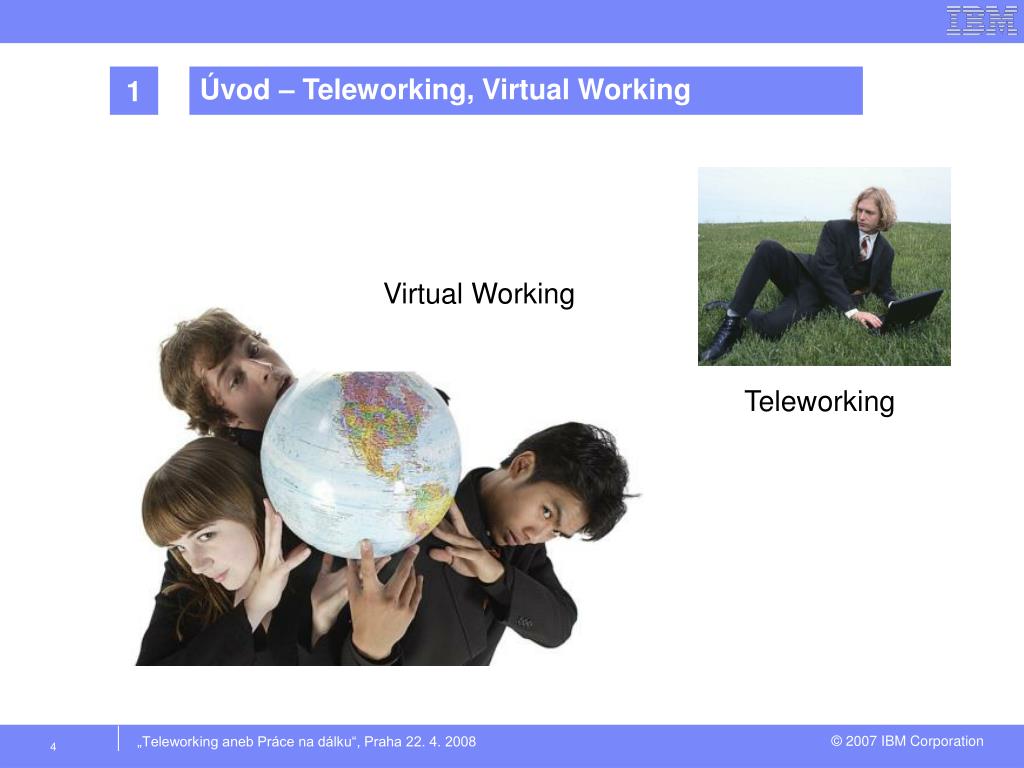 IBM

1

Úvod – Teleworking, Virtual Working

Virtual Working

Teleworking

4

„Teleworking aneb Práce na dálku“, Praha 22. 4. 2008

© 2007 IBM Corporation